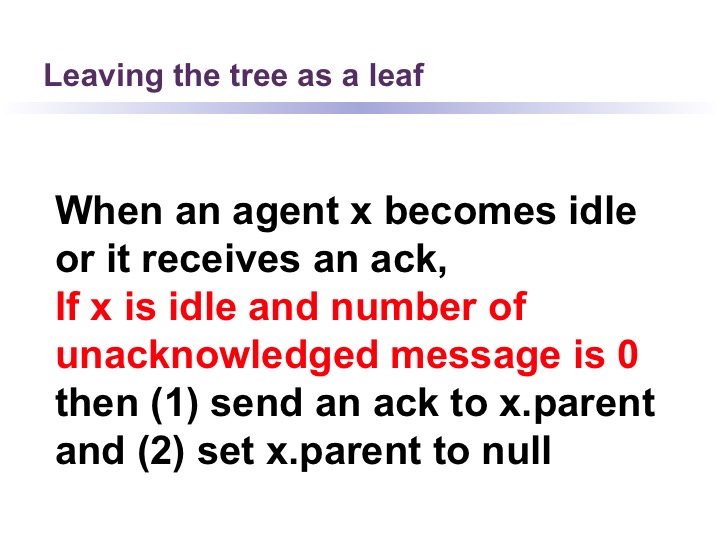 Leaving the tree as a leaf

When an agent x becomes idle or it receives an ack,
If x is idle and number of unacknowledged message is 0
then (1) send an ack to x.parent and (2) set x.parent to null